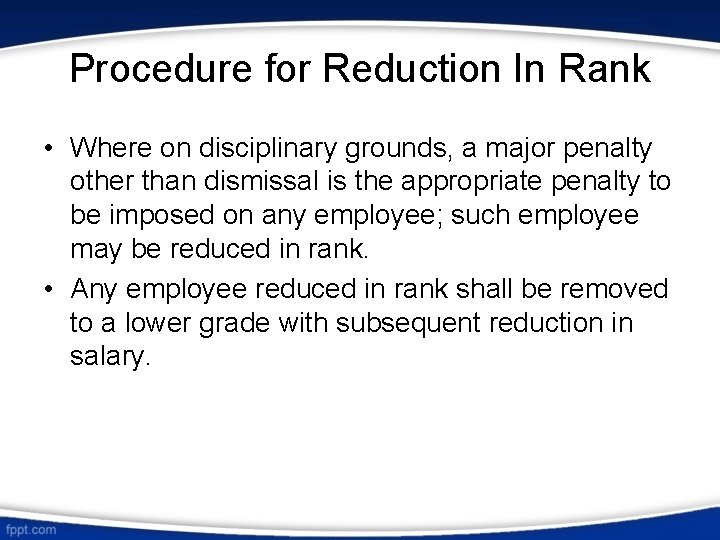 Procedure for Reduction In Rank

• Where on disciplinary grounds, a major penalty other than dismissal is the appropriate penalty to be imposed on any employee; such employee may be reduced in rank.
• Any employee reduced in rank shall be removed to a lower grade with subsequent reduction in salary.

fppt.com